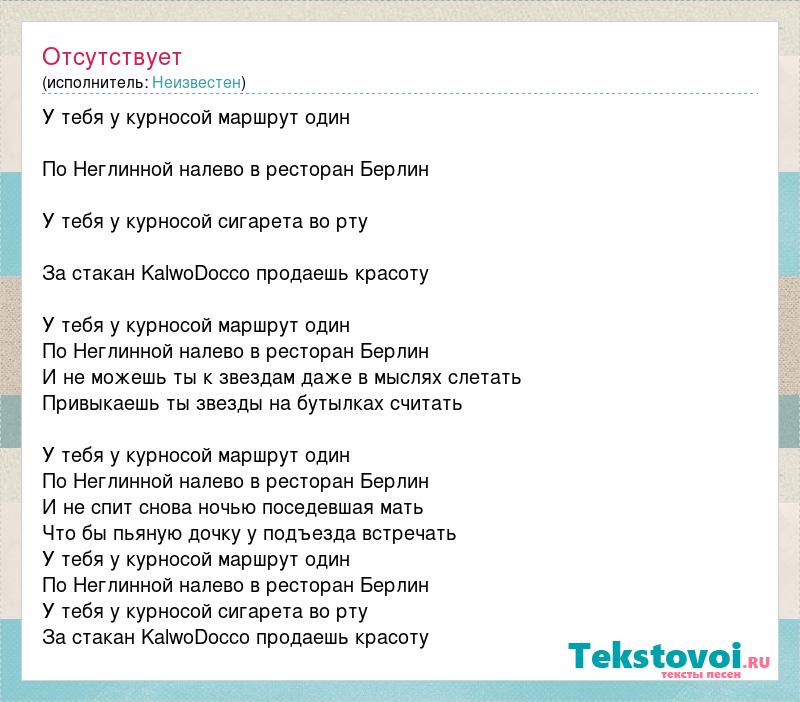 Отсутствует
(исполнитель: Неизвестен)

У тебя у курносой маршрут один

По Неглинной налево в ресторан Берлин

У тебя у курносой сигарета во рту

За стакан KalwoDocco продаешь красоту

У тебя у курносой маршрут один
По Неглинной налево в ресторан Берлин
И не можешь ты к звездам даже в мыслях слетать
Привыкаешь ты звезды на бутылках считать

У тебя у курносой маршрут один
По Неглинной налево в ресторан Берлин
И не спит снова ночью поседевшая мать
Что бы пьяную дочку у подъезда встречать
У тебя у курносой маршрут один
По Неглинной налево в ресторан Берлин
У тебя у курносой сигарета во рту
За стакан KalwoDocco продаешь красоту

Tekstovoi.ru
тексты песен